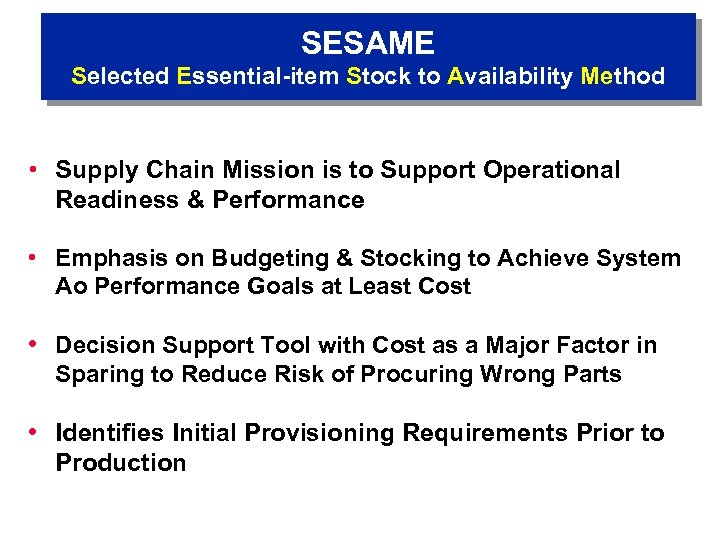 SESAME
Selected Essential-item Stock to Availability Method

• Supply Chain Mission is to Support Operational Readiness & Performance

• Emphasis on Budgeting & Stocking to Achieve System Ao Performance Goals at Least Cost

• Decision Support Tool with Cost as a Major Factor in Sparing to Reduce Risk of Procuring Wrong Parts

• Identifies Initial Provisioning Requirements Prior to Production